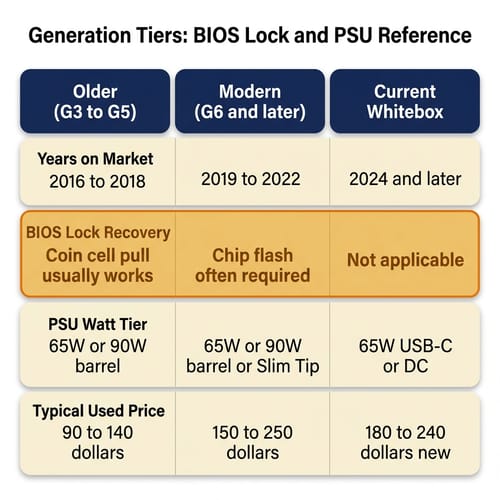 Generation Tiers: BIOS Lock and PSU Reference

| Older (G3 to G5) | Modern (G6 and later) | Current Whitebox |
|---|---|---|
| Years on Market 2016 to 2018 | 2019 to 2022 | 2024 and later |
| BIOS Lock Recovery Coin cell pull usually works | Chip flash often required | Not applicable |
| PSU Watt Tier 65W or 90W barrel | 65W or 90W barrel or Slim Tip | 65W USB-C or DC |
| Typical Used Price 90 to 140 dollars | 150 to 250 dollars | 180 to 240 dollars new |